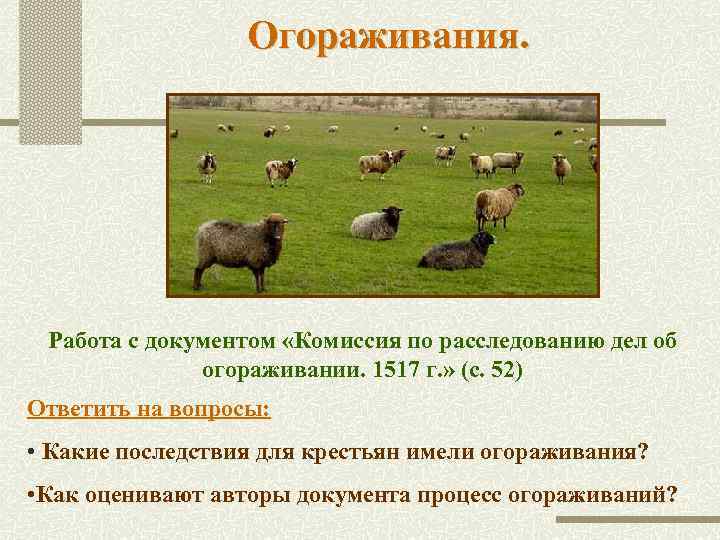 Огораживания.

Работа с документом «Комиссия по расследованию дел об огораживании. 1517 г.» (с. 52)

Ответить на вопросы:

• Какие последствия для крестьян имели огораживания?

•Как оценивают авторы документа процесс огораживаний?